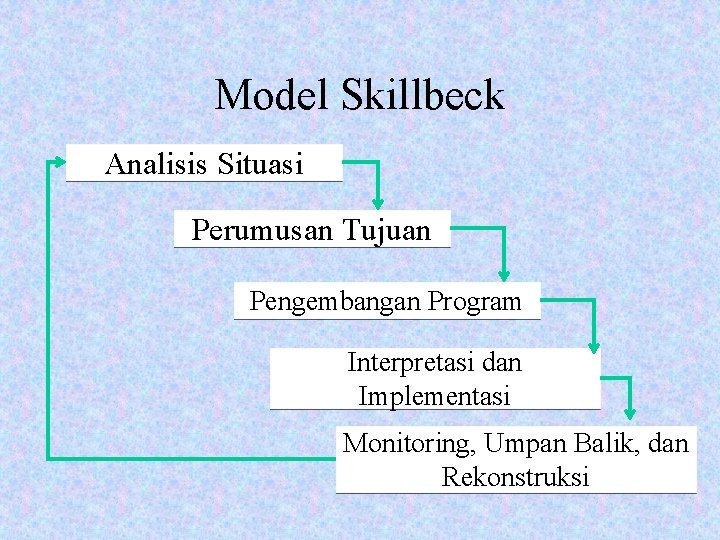 Model Skillbeck

Analisis Situasi

Perumusan Tujuan

Pengembangan Program

Interpretasi dan Implementasi

Monitoring, Umpan Balik, dan Rekonstruksi